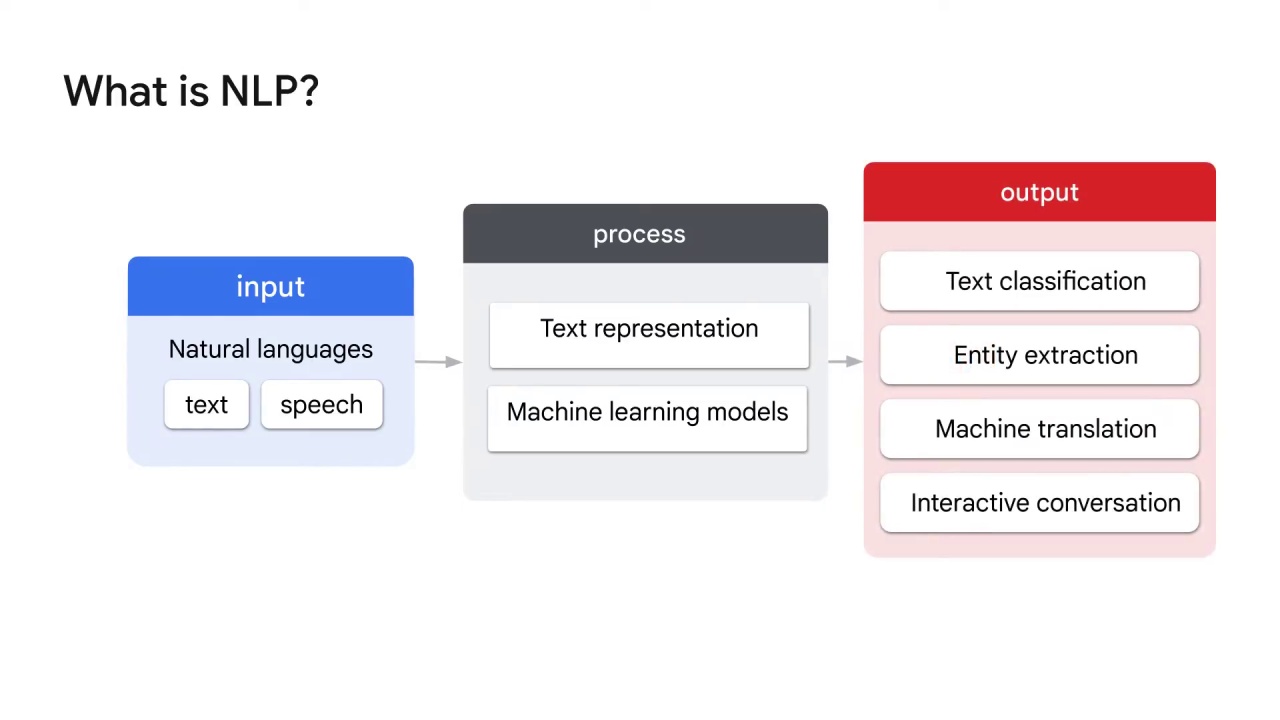 What is NLP?

input

Natural languages

text

speech

process

Text representation

Machine learning models

output

Text classification

Entity extraction

Machine translation

Interactive conversation